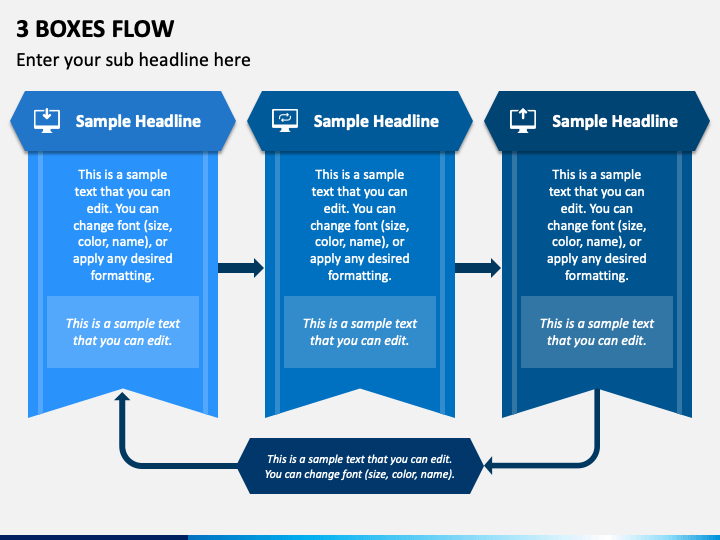 3 BOXES FLOW

Enter your sub headline here

Sample Headline

This is a sample text that you can edit. You can change font (size, color, name), or apply any desired formatting.

This is a sample text that you can edit.

Sample Headline

This is a sample text that you can edit. You can change font (size, color, name), or apply any desired formatting.

This is a sample text that you can edit.

Sample Headline

This is a sample text that you can edit. You can change font (size, color, name), or apply any desired formatting.

This is a sample text that you can edit.

This is a sample text that you can edit. You can change font (size, color, name).